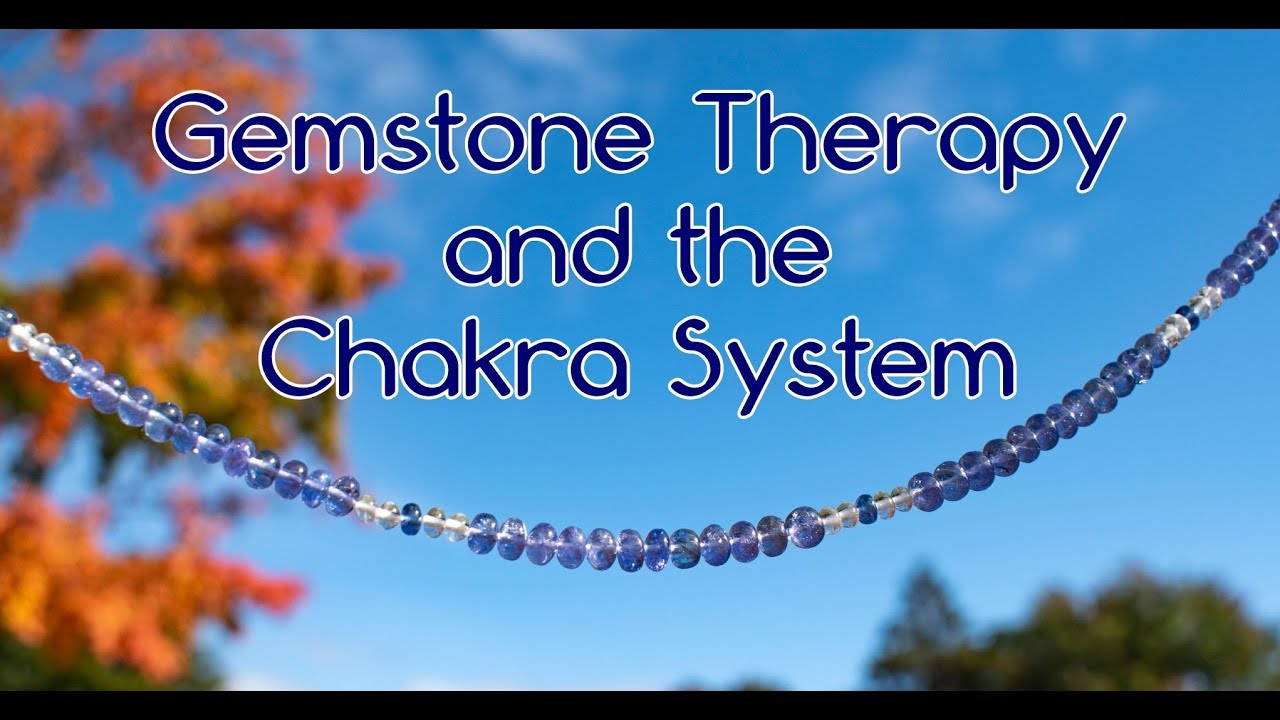 Gemstone Therapy and the Chakra System